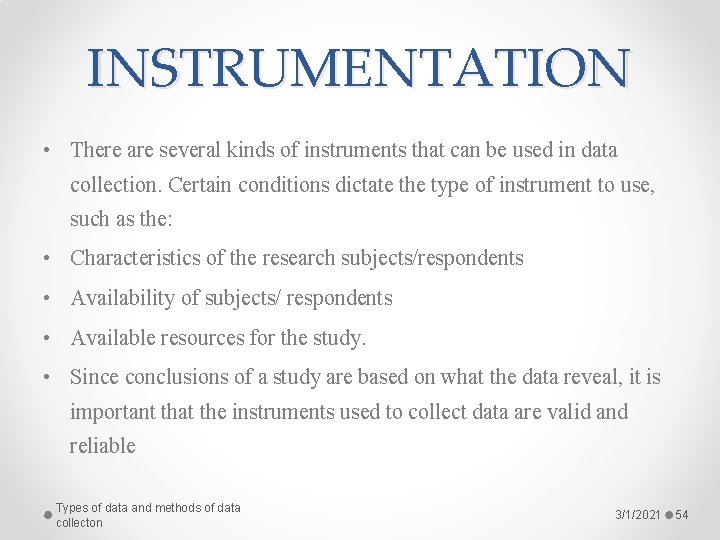 INSTRUMENTATION

• There are several kinds of instruments that can be used in data collection. Certain conditions dictate the type of instrument to use, such as the:

• Characteristics of the research subjects/respondents

• Availability of subjects/ respondents

• Available resources for the study.

• Since conclusions of a study are based on what the data reveal, it is important that the instruments used to collect data are valid and reliable

Types of data and methods of data collecton

3/1/2021 54